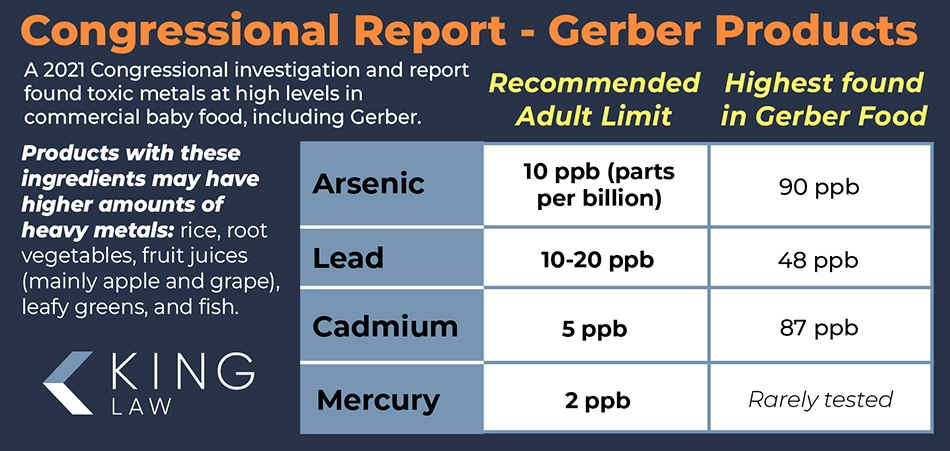 Congressional Report - Gerber Products

A 2021 Congressional investigation and report found toxic metals at high levels in commercial baby food, including Gerber.

Products with these ingredients may have higher amounts of heavy metals: rice, root vegetables, fruit juices (mainly apple and grape), leafy greens, and fish.

KING LAW

| | Recommended Adult Limit | Highest found in Gerber Food |
|---|---|---|
| Arsenic | 10 ppb (parts per billion) | 90 ppb |
| Lead | 10-20 ppb | 48 ppb |
| Cadmium | 5 ppb | 87 ppb |
| Mercury | 2 ppb | Rarely tested |